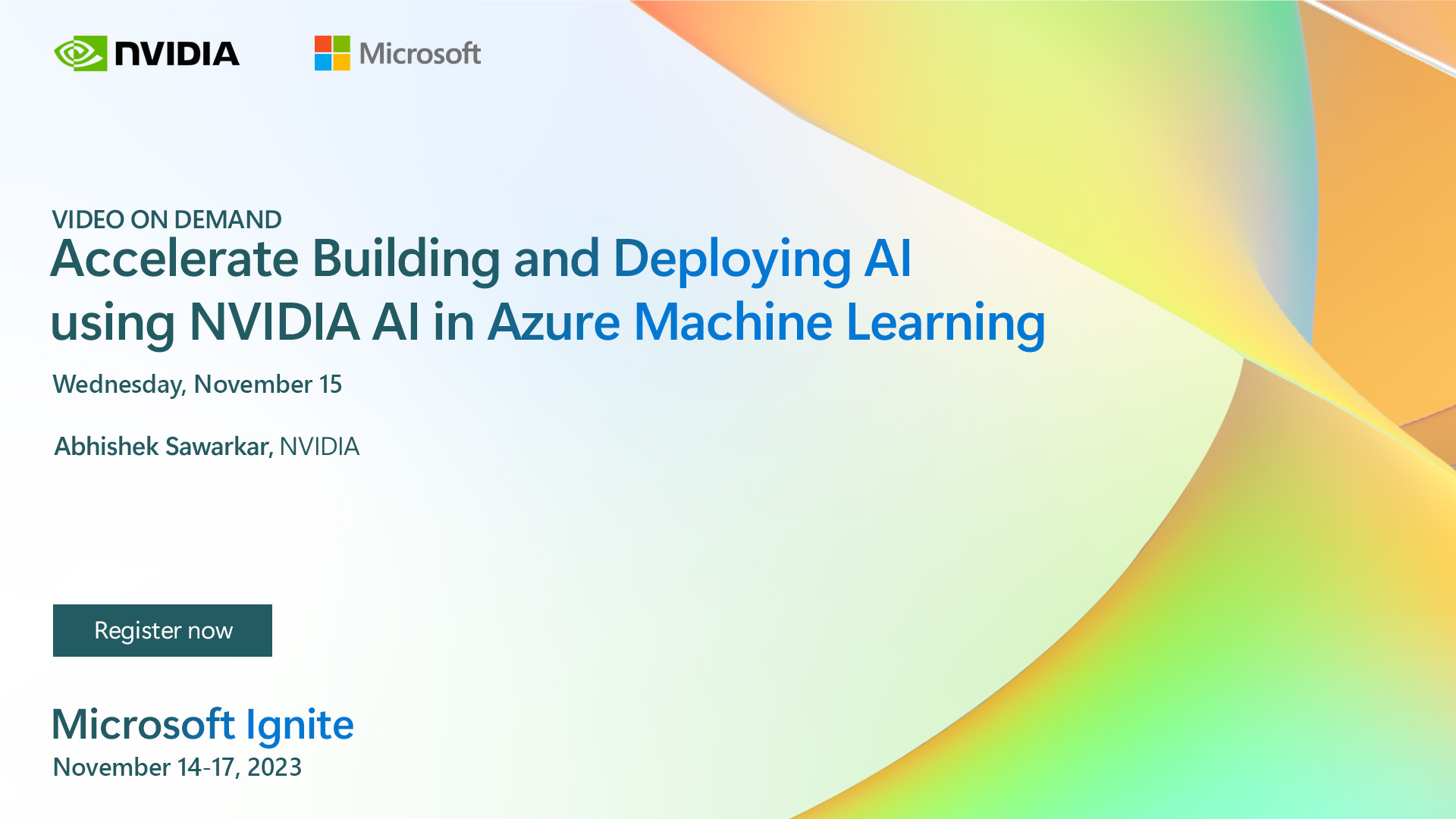 NVIDIA

Microsoft

VIDEO ON DEMAND

Accelerate Building and Deploying AI using NVIDIA AI in Azure Machine Learning

Wednesday, November 15

Abhishek Sawarkar, NVIDIA

Register now

Microsoft Ignite
November 14-17, 2023